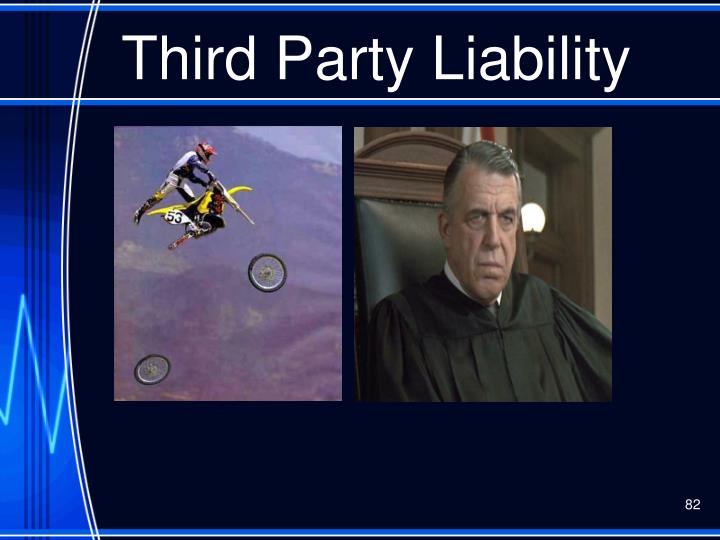 Third Party Liability

53

82